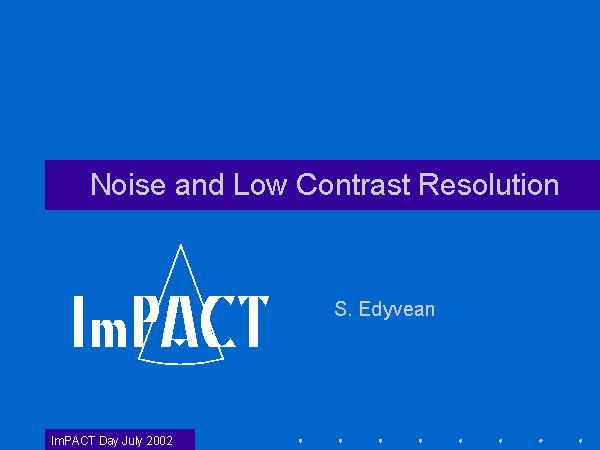 Noise and Low Contrast Resolution

ImPACT

S. Edyvean

ImPACT Day July 2002